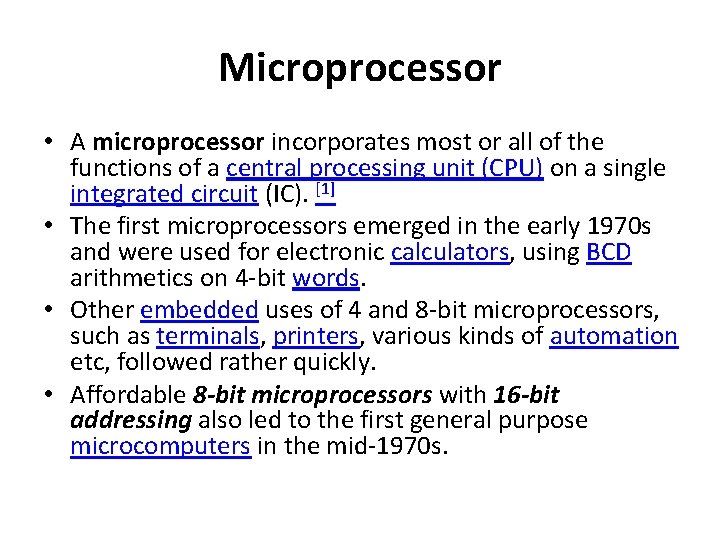 Microprocessor

• A microprocessor incorporates most or all of the functions of a central processing unit (CPU) on a single integrated circuit (IC). [1]

• The first microprocessors emerged in the early 1970s and were used for electronic calculators, using BCD arithmetics on 4-bit words.

• Other embedded uses of 4 and 8-bit microprocessors, such as terminals, printers, various kinds of automation etc, followed rather quickly.

• Affordable 8-bit microprocessors with 16-bit addressing also led to the first general purpose microcomputers in the mid-1970s.